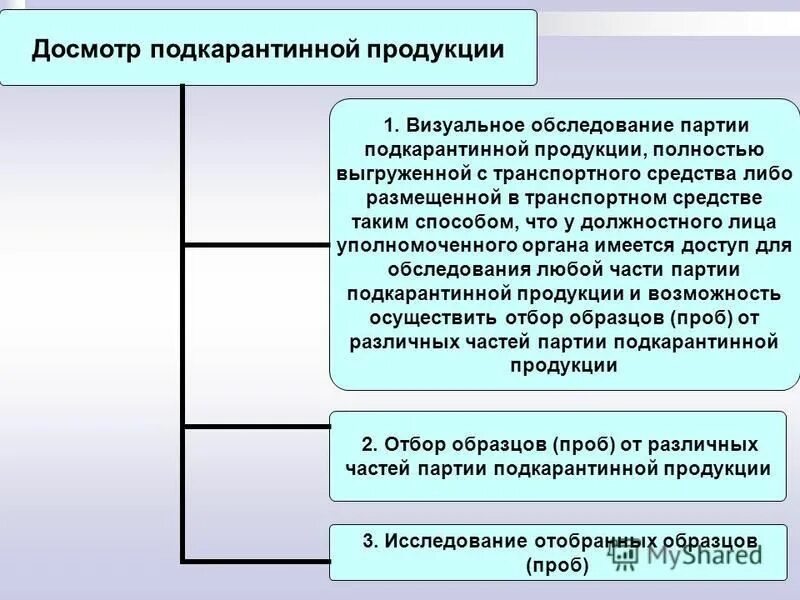 Досмотр подкарантинной продукции

1. Визуальное обследование партии подкарантинной продукции, полностью выгруженной с транспортного средства либо размещенной в транспортном средстве таким способом, что у должностного лица уполномоченного органа имеется доступ для обследования любой части партии подкарантинной продукции и возможность осуществить отбор образцов (проб) от различных частей партии подкарантинной продукции

2. Отбор образцов (проб) от различных частей партии подкарантинной продукции

3. Исследование отобранных образцов (проб)

MyShared